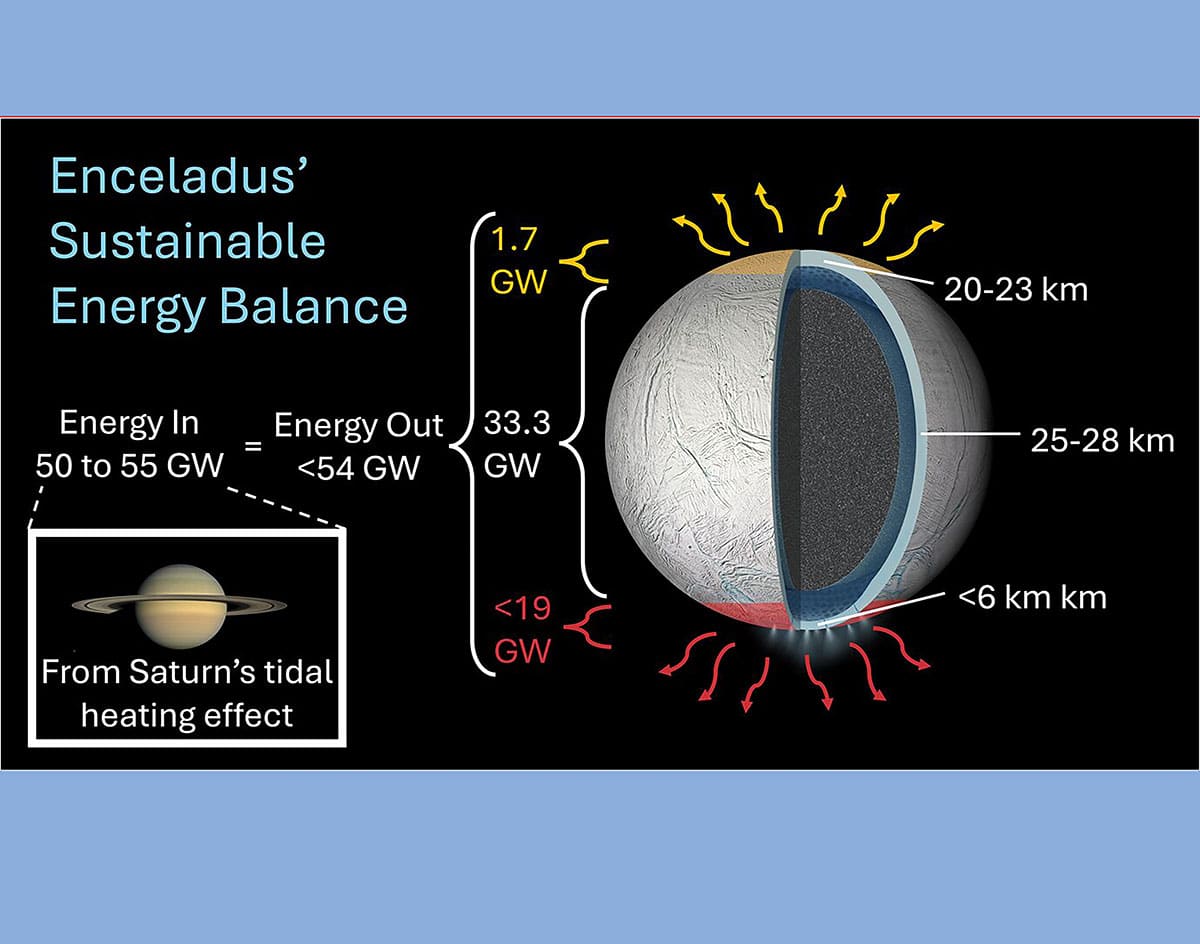 Enceladus' Sustainable Energy Balance

Energy In 50 to 55 GW = Energy Out <54 GW

1.7 GW

33.3 GW

<19 GW

20-23 km

25-28 km

<6 km km

From Saturn's tidal heating effect